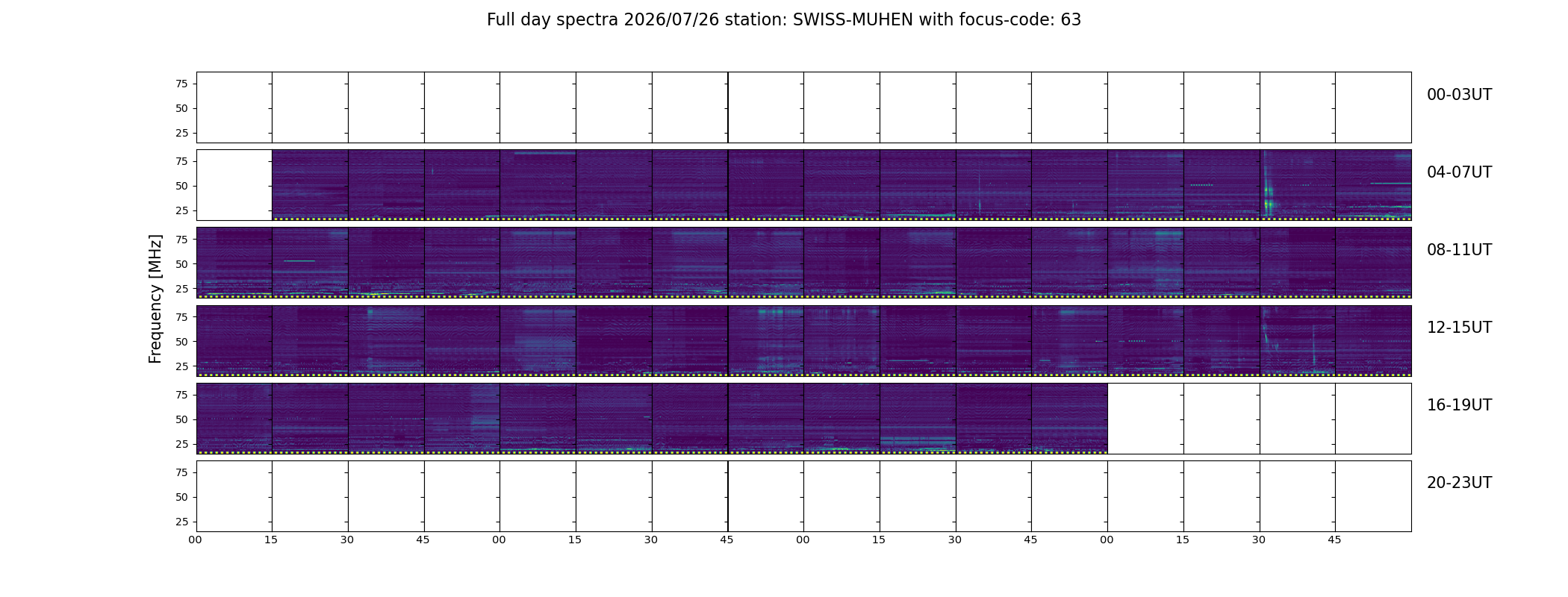 Full day spectra 2026/07/26 station: SWISS-MUHEN with focus-code: 63

Frequency [MHz]

75
50
25
00-03UT

75
50
25
04-07UT

75
50
25
08-11UT

75
50
25
12-15UT

75
50
25
16-19UT

75
50
25
20-23UT

00 15 30 45 00 15 30 45 00 15 30 45 00 15 30 45